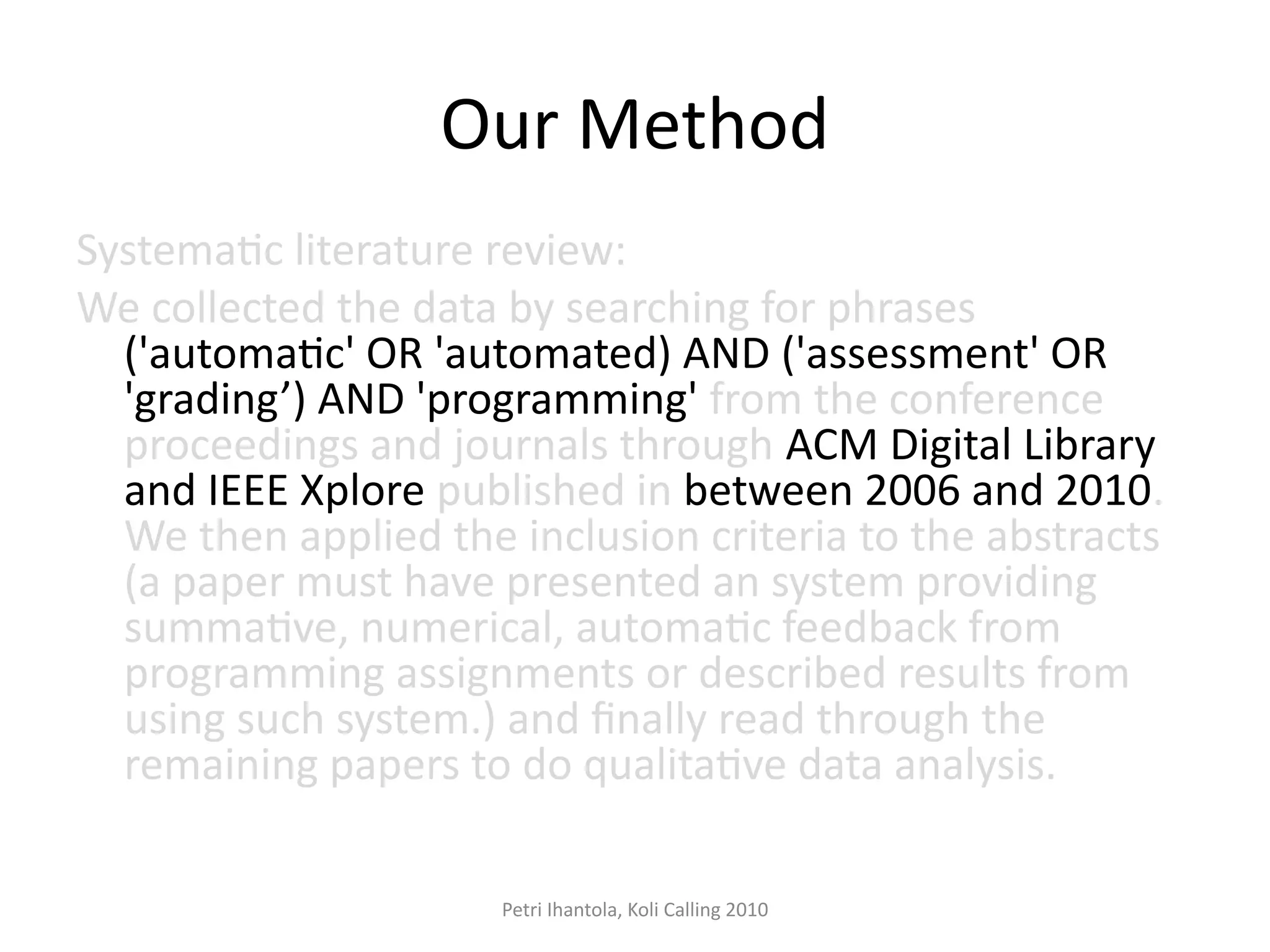 Our Method

Systematic literature review:

We collected the data by searching for phrases ('automatic' OR 'automated) AND ('assessment' OR 'grading’) AND 'programming' from the conference proceedings and journals through ACM Digital Library and IEEE Xplore published in between 2006 and 2010. We then applied the inclusion criteria to the abstracts (a paper must have presented an system providing summative, numerical, automatic feedback from programming assignments or described results from using such system.) and finally read through the remaining papers to do qualitative data analysis.

Petri Ihantola, Koli Calling 2010